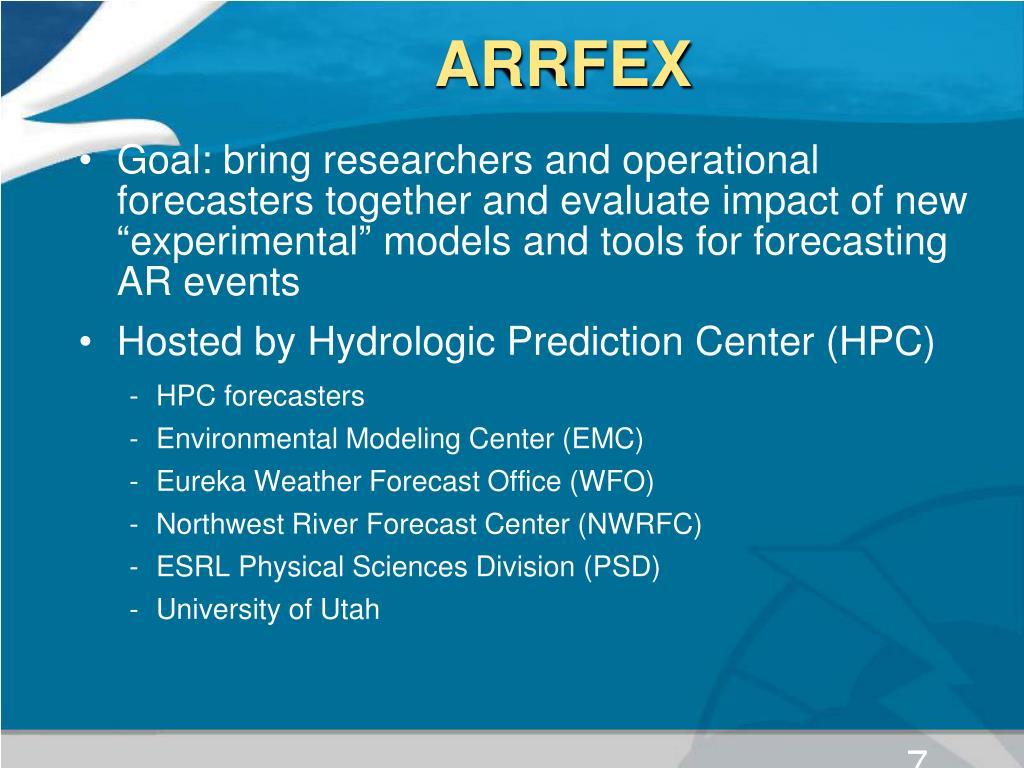 ARRFEX

• Goal: bring researchers and operational forecasters together and evaluate impact of new “experimental” models and tools for forecasting AR events

• Hosted by Hydrologic Prediction Center (HPC)

- HPC forecasters
- Environmental Modeling Center (EMC)
- Eureka Weather Forecast Office (WFO)
- Northwest River Forecast Center (NWRFC)
- ESRL Physical Sciences Division (PSD)
- University of Utah

7